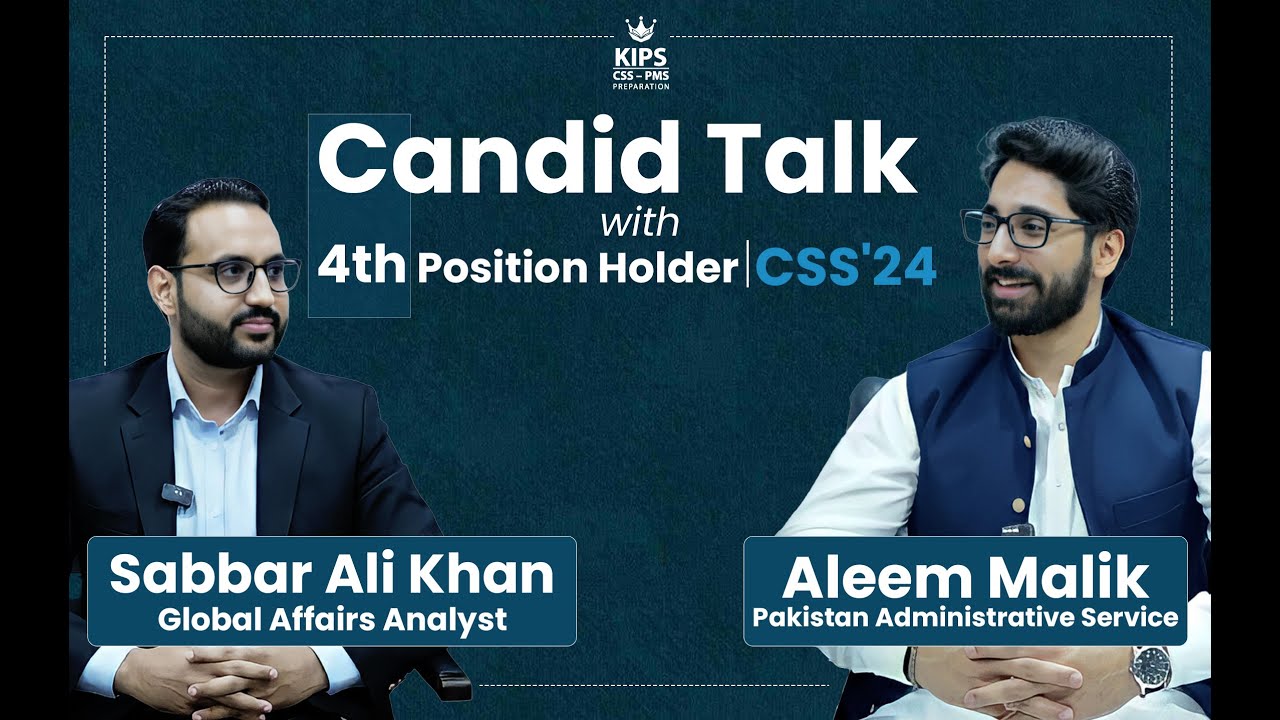 KIPS
CSS – PMS
PREPARATION

Candid Talk
with
4th Position Holder | CSS'24

Sabbar Ali Khan
Global Affairs Analyst

Aleem Malik
Pakistan Administrative Service